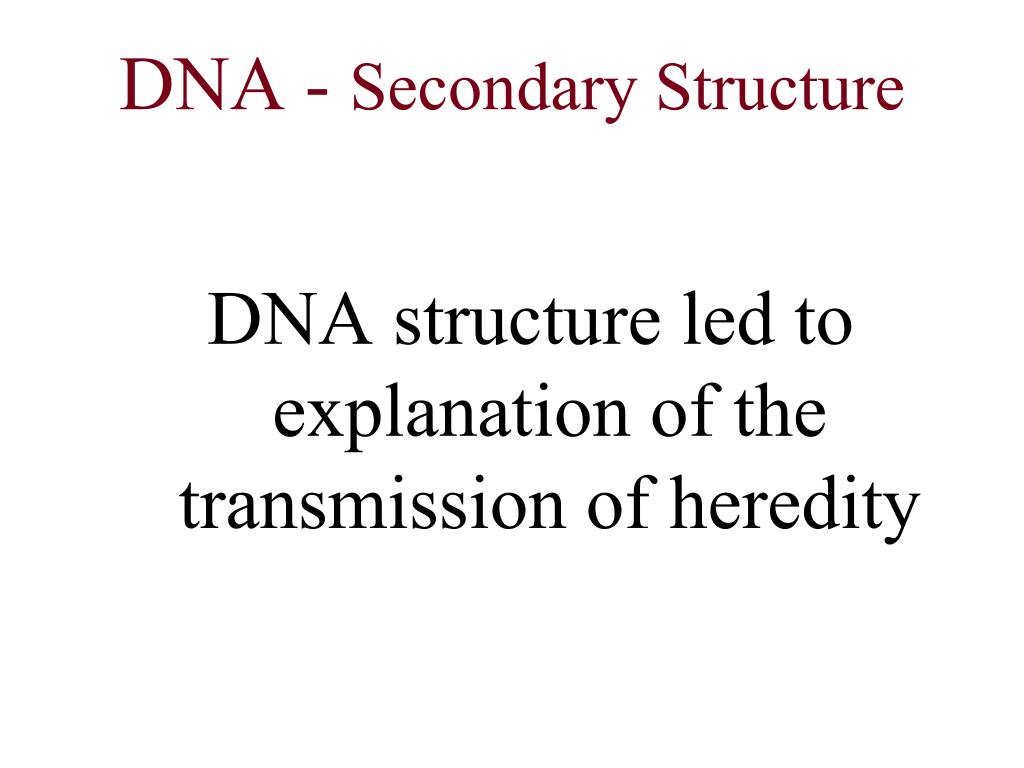 DNA - Secondary Structure

DNA structure led to explanation of the transmission of heredity